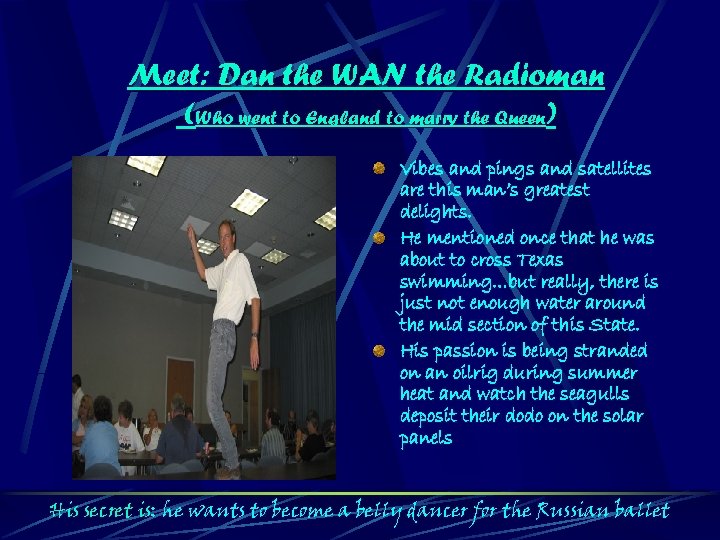 Meet: Dan the WAN the Radioman

(Who went to England to marry the Queen)

Vibes and pings and satellites are this man's greatest delights.

He mentioned once that he was about to cross Texas swimming...but really, there is just not enough water around the mid section of this State.

His passion is being stranded on an oilrig during summer heat and watch the seagulls deposit their dodo on the solar panels

His secret is: he wants to become a belly dancer for the Russian ballet